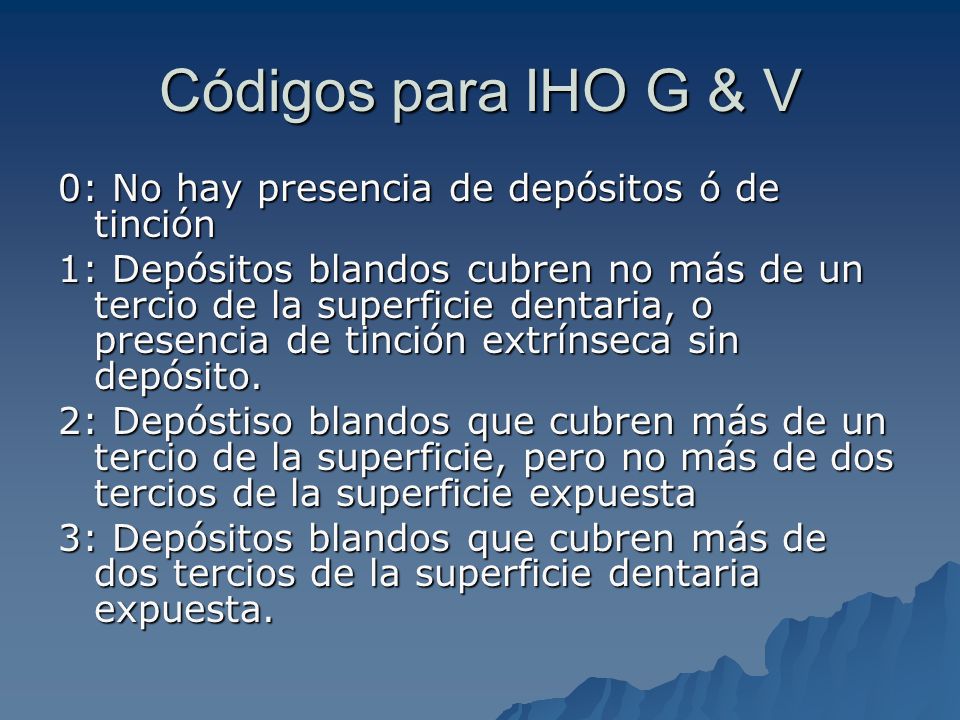 Códigos para IHO G & V

0: No hay presencia de depósitos ó de tinción

1: Depósitos blandos cubren no más de un tercio de la superficie dentaria, o presencia de tinción extrínseca sin depósito.

2: Depóstiso blandos que cubren más de un tercio de la superficie, pero no más de dos tercios de la superficie expuesta

3: Depósitos blandos que cubren más de dos tercios de la superficie dentaria expuesta.